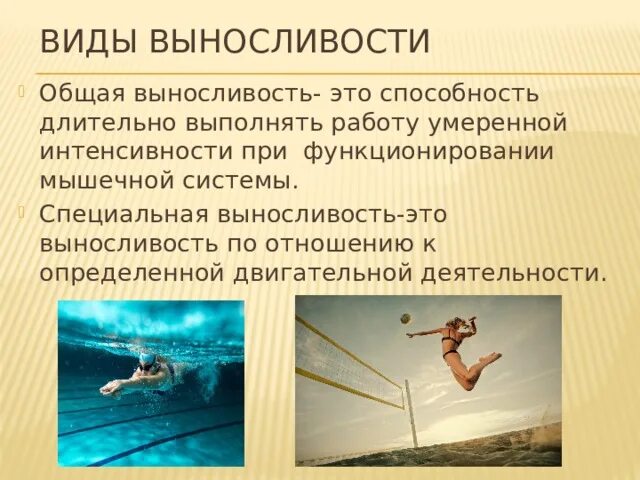 ВИДЫ ВЫНОСЛИВОСТИ

Общая выносливость- это способность длительно выполнять работу умеренной интенсивности при  функционировании мышечной системы.

Специальная выносливость-это выносливость по отношению к определенной двигательной деятельности.